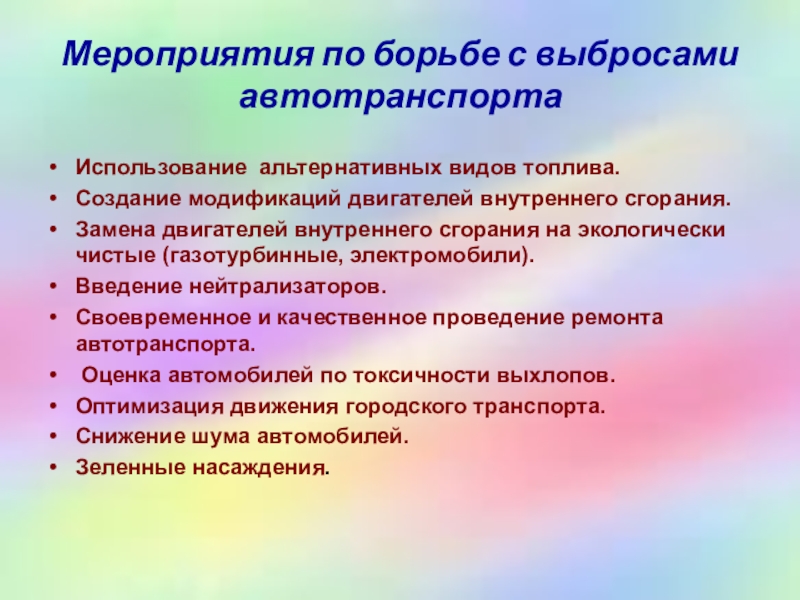 Мероприятия по борьбе с выбросами автотранспорта

• Использование альтернативных видов топлива.
• Создание модификаций двигателей внутреннего сгорания.
• Замена двигателей внутреннего сгорания на экологически чистые (газотурбинные, электромобили).
• Введение нейтрализаторов.
• Своевременное и качественное проведение ремонта автотранспорта.
• Оценка автомобилей по токсичности выхлопов.
• Оптимизация движения городского транспорта.
• Снижение шума автомобилей.
• Зеленные насаждения.